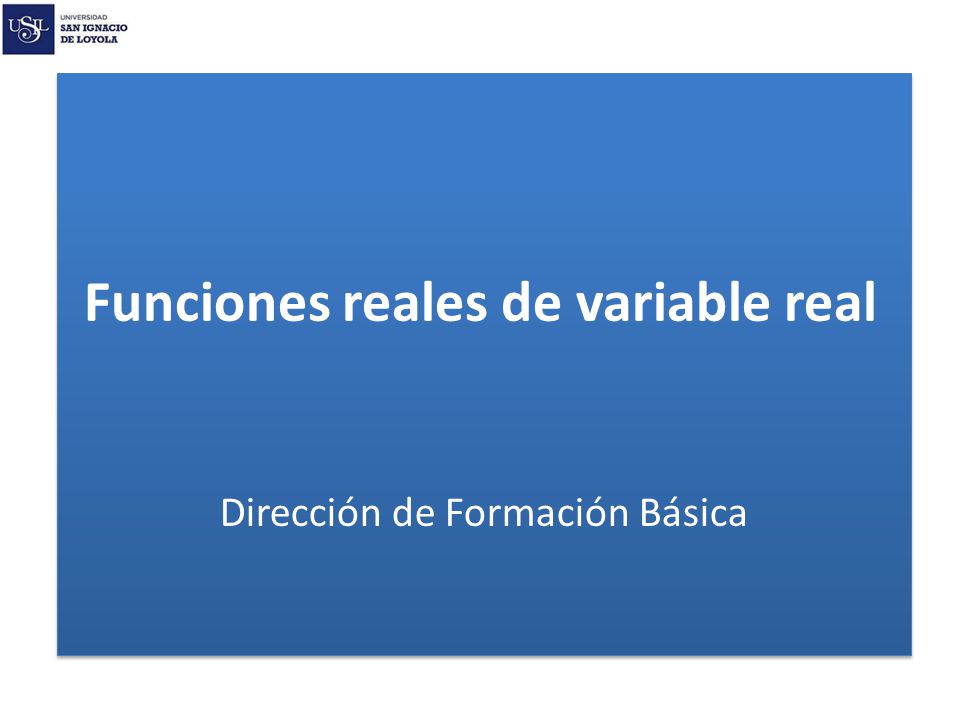 USIL UNIVERSIDAD SAN IGNACIO DE LOYOLA

Funciones reales de variable real

Dirección de Formación Básica